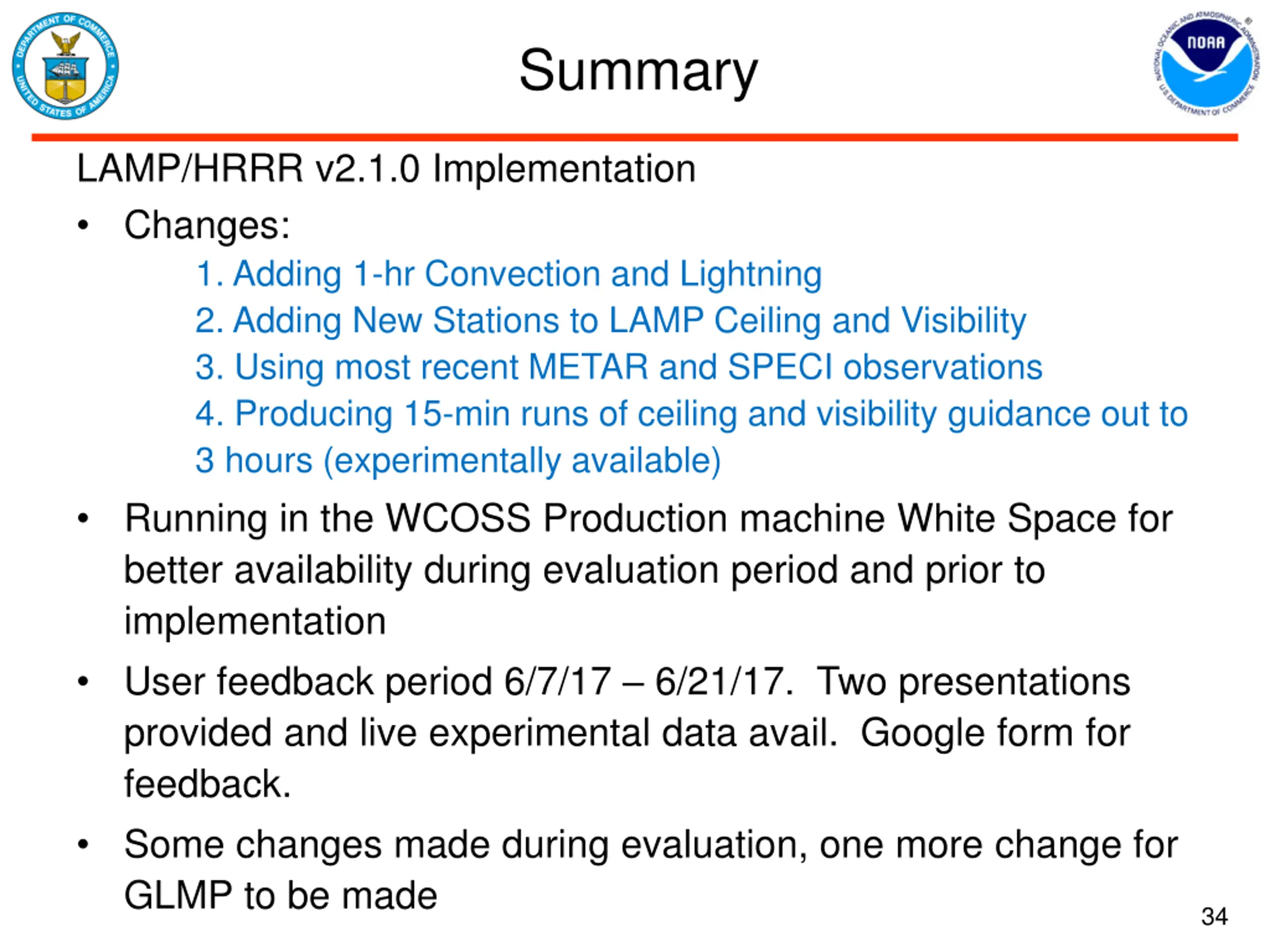 DEPARTMENT OF COMMERCE
UNITED STATES OF AMERICA

Summary

NOAA
NATIONAL OCEANIC AND ATMOSPHERIC ADMINISTRATION
U.S. DEPARTMENT OF COMMERCE

LAMP/HRRR v2.1.0 Implementation

• Changes:
1. Adding 1-hr Convection and Lightning
2. Adding New Stations to LAMP Ceiling and Visibility
3. Using most recent METAR and SPECI observations
4. Producing 15-min runs of ceiling and visibility guidance out to 3 hours (experimentally available)

• Running in the WCOSS Production machine White Space for better availability during evaluation period and prior to implementation

• User feedback period 6/7/17 – 6/21/17. Two presentations provided and live experimental data avail. Google form for feedback.

• Some changes made during evaluation, one more change for GLMP to be made

34